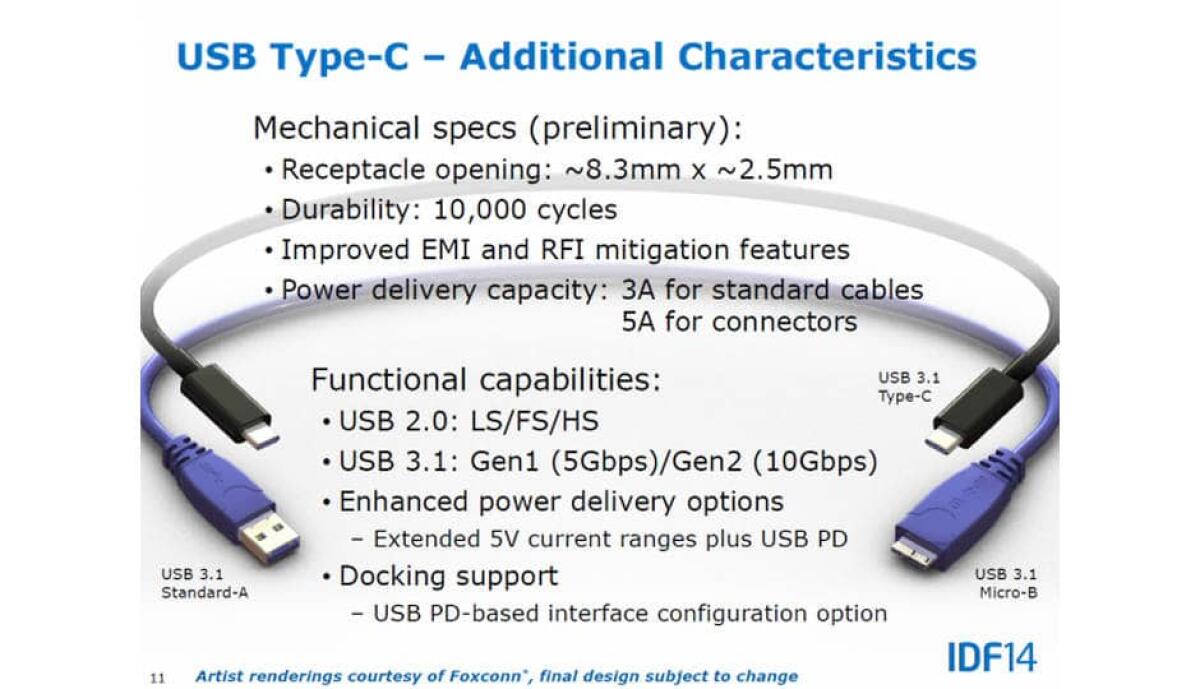 USB Type-C – Additional Characteristics

Mechanical specs (preliminary):
• Receptacle opening: ~8.3mm x ~2.5mm
• Durability: 10,000 cycles
• Improved EMI and RFI mitigation features
• Power delivery capacity: 3A for standard cables
5A for connectors

Functional capabilities:
• USB 2.0: LS/FS/HS
• USB 3.1: Gen1 (5Gbps)/Gen2 (10Gbps)
• Enhanced power delivery options
– Extended 5V current ranges plus USB PD
• Docking support
– USB PD-based interface configuration option

USB 3.1
Type-C

USB 3.1
Standard-A

USB 3.1
Micro-B

11 Artist renderings courtesy of Foxconn*, final design subject to change

IDF14